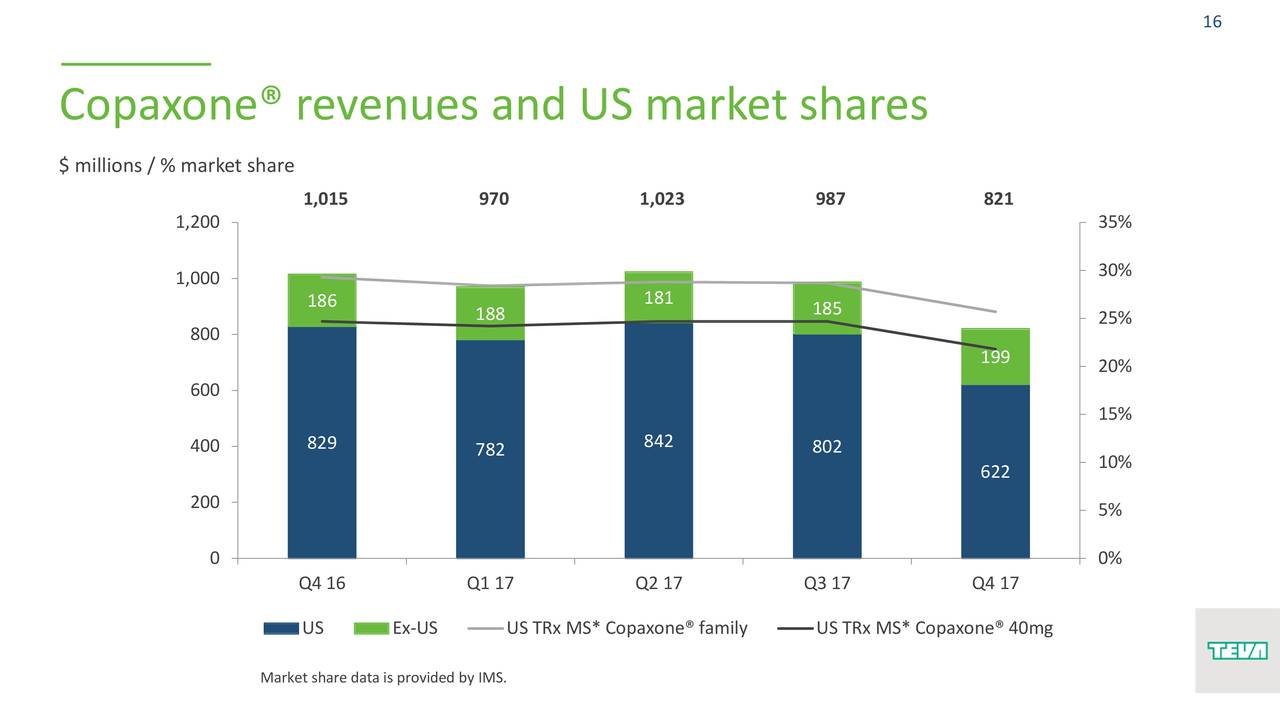 16

Copaxone® revenues and US market shares

$ millions / % market share

1,015 970 1,023 987 821

1,200
1,000
800
600
400
200
0

35%
30%
25%
20%
15%
10%
5%
0%

186 188 181 185 199

829 782 842 802 622

Q4 16 Q1 17 Q2 17 Q3 17 Q4 17

US Ex-US US TRx MS* Copaxone® family US TRx MS* Copaxone® 40mg

Market share data is provided by IMS.

TEVA